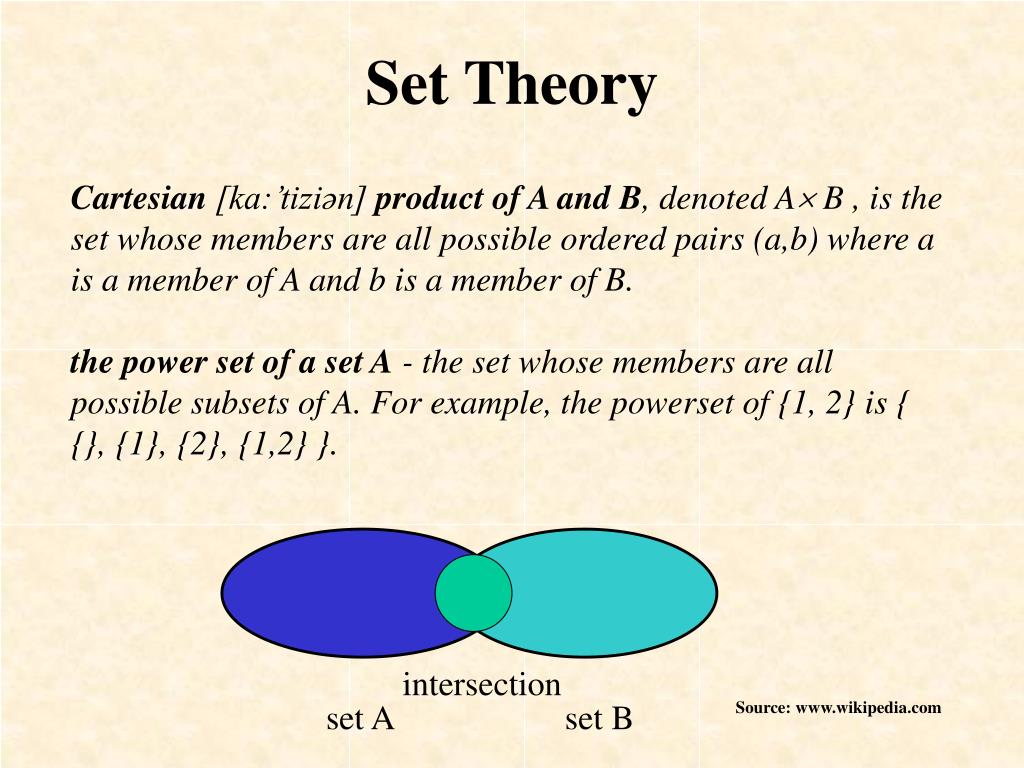 Set Theory

Cartesian [ka:'tiziən] product of A and B, denoted $A \times B$ , is the set whose members are all possible ordered pairs (a,b) where a is a member of A and b is a member of B.

the power set of a set A - the set whose members are all possible subsets of A. For example, the powerset of {1, 2} is { {}, {1}, {2}, {1,2} }.

intersection

set A

set B

Source: www.wikipedia.com